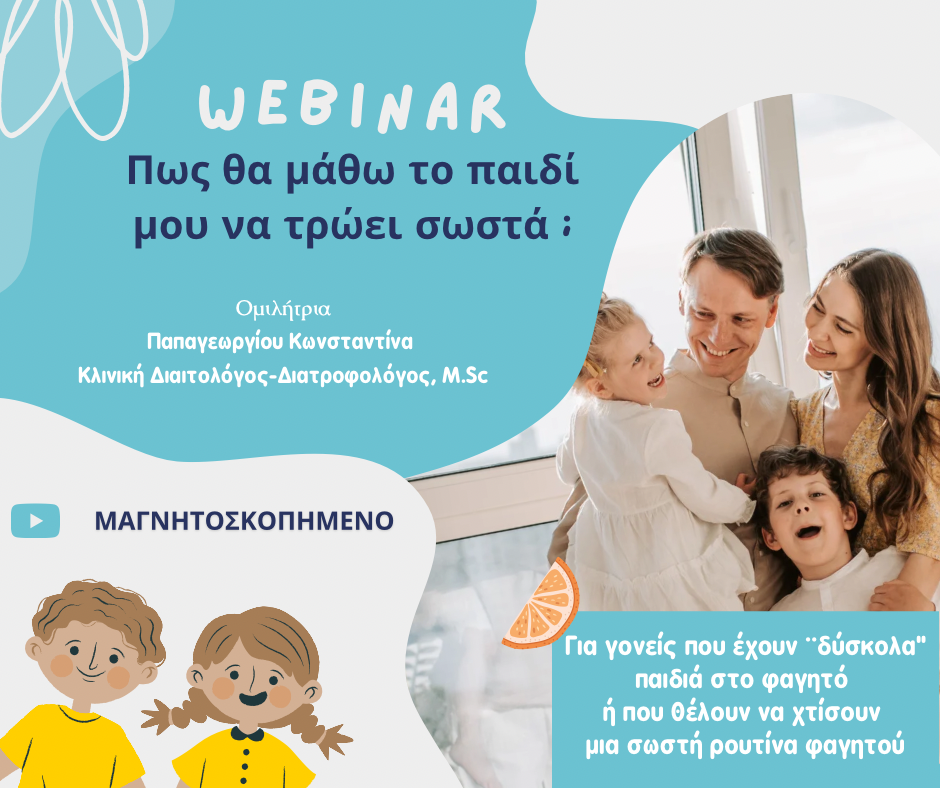 WEBINAR

Πως θα μάθω το παιδί μου να τρώει σωστά ;

Ομιλήτρια
Παπαγεωργίου Κωνσταντίνα
Κλινική Διαιτολόγος-Διατροφολόγος, M.Sc

ΜΑΓΝΗΤΟΣΚΟΠΗΜΕΝΟ

Για γονείς που έχουν ¨δύσκολα" παιδιά στο φαγητό ή που θέλουν να χτίσουν μια σωστή ρουτίνα φαγητού